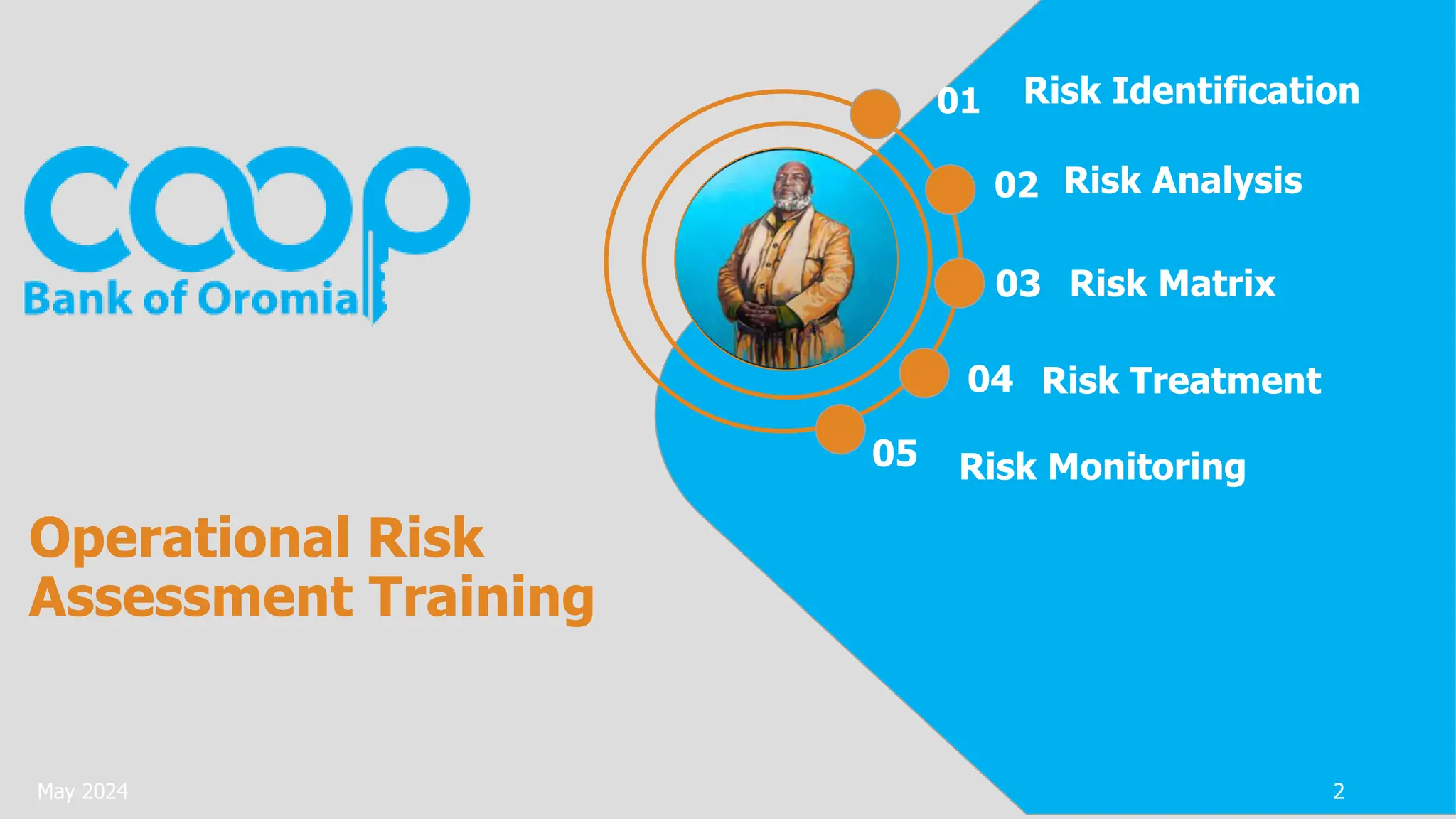 coop
Bank of Oromia

01 Risk Identification
02 Risk Analysis
03 Risk Matrix
04 Risk Treatment
05 Risk Monitoring

Operational Risk Assessment Training

May 2024

2